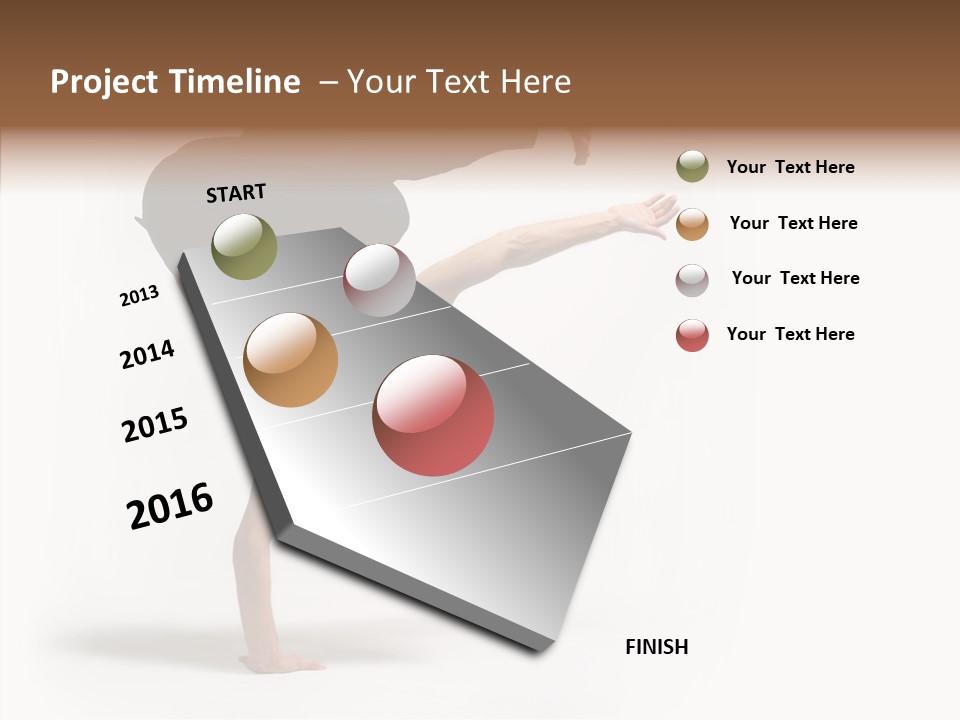 Project Timeline – Your Text Here

START

2013

2014

2015

2016

FINISH

Your Text Here

Your Text Here

Your Text Here

Your Text Here